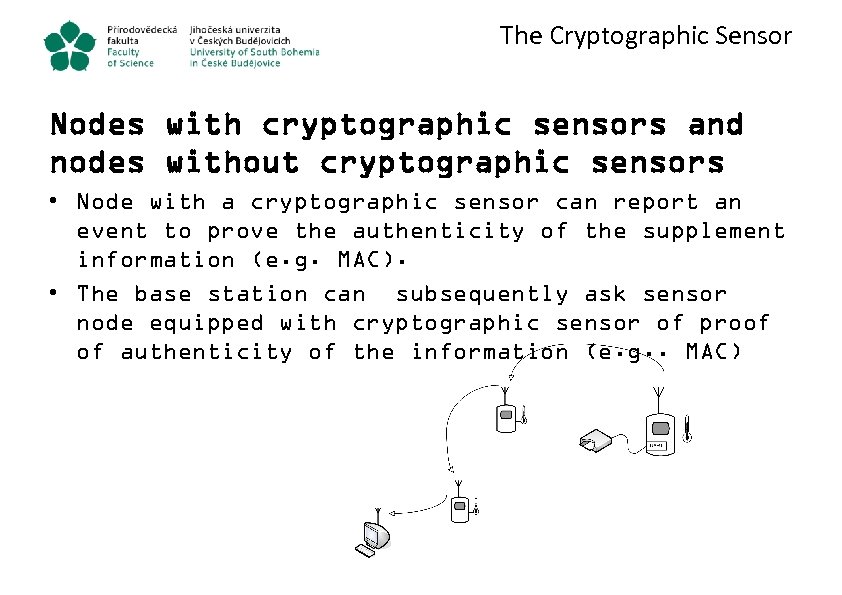 Přírodovědecká fakulta
Faculty of Science

Jihočeská univerzita v Českých Budějovicích
University of South Bohemia in České Budějovice

The Cryptographic Sensor

Nodes with cryptographic sensors and nodes without cryptographic sensors

• Node with a cryptographic sensor can report an event to prove the authenticity of the supplement information (e.g. MAC).
• The base station can subsequently ask sensor node equipped with cryptographic sensor of proof of authenticity of the information (e.g.. MAC)